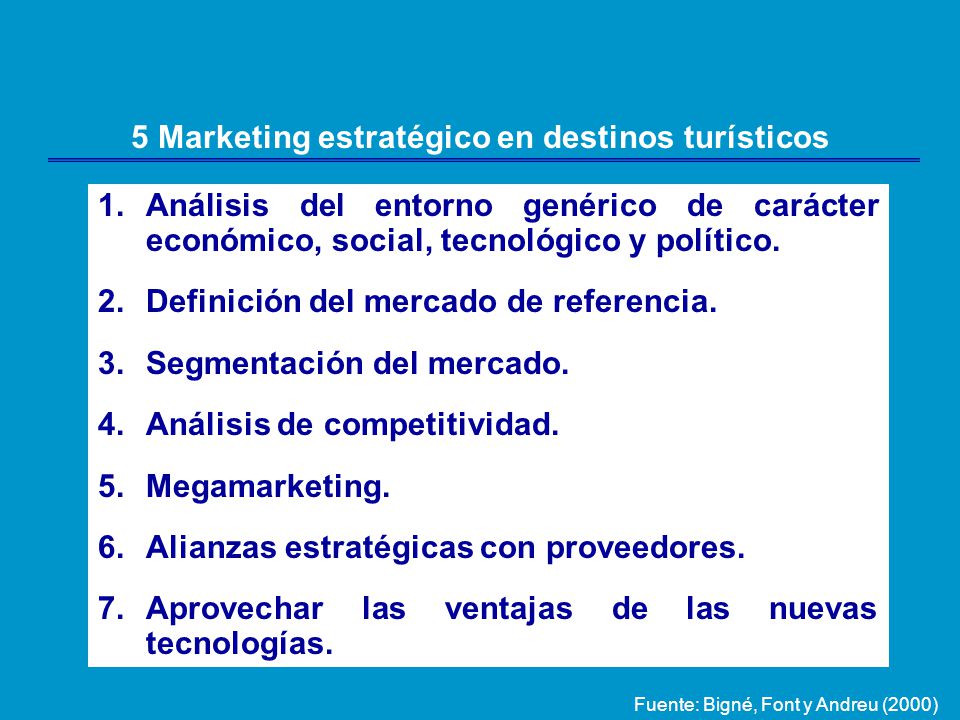 5 Marketing estratégico en destinos turísticos

1. Análisis del entorno genérico de carácter económico, social, tecnológico y político.

2. Definición del mercado de referencia.

3. Segmentación del mercado.

4. Análisis de competitividad.

5. Megamarketing.

6. Alianzas estratégicas con proveedores.

7. Aprovechar las ventajas de las nuevas tecnologías.

Fuente: Bigné, Font y Andreu (2000)